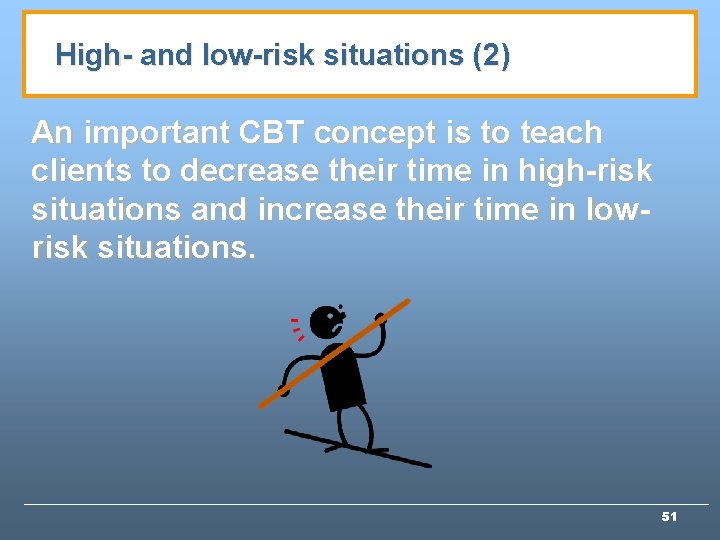 High- and low-risk situations (2)

An important CBT concept is to teach clients to decrease their time in high-risk situations and increase their time in low-risk situations.

51